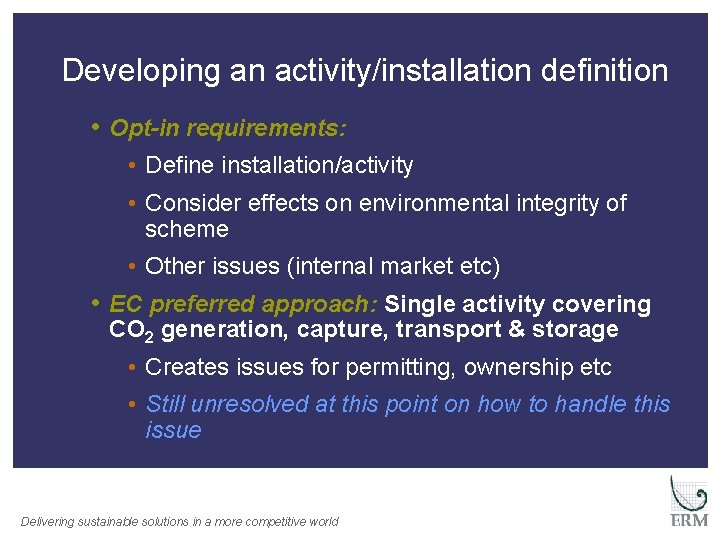 Developing an activity/installation definition

• Opt-in requirements:
  • Define installation/activity
  • Consider effects on environmental integrity of scheme
  • Other issues (internal market etc)
• EC preferred approach: Single activity covering $CO_2$ generation, capture, transport & storage
  • Creates issues for permitting, ownership etc
  • Still unresolved at this point on how to handle this issue

Delivering sustainable solutions in a more competitive world

ERM